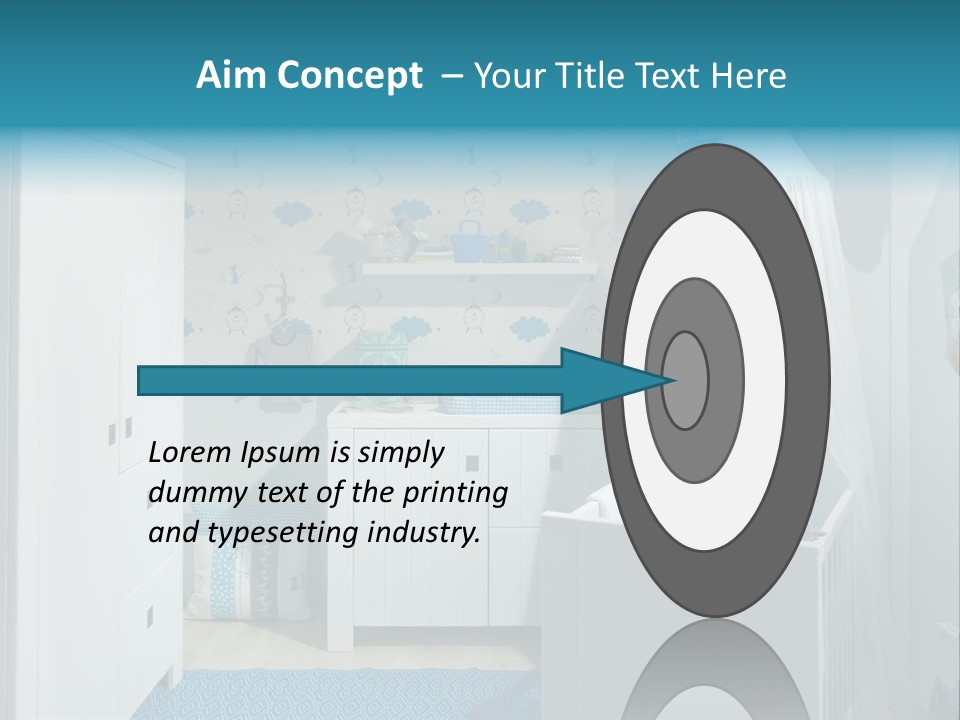 Aim Concept – Your Title Text Here

Lorem Ipsum is simply dummy text of the printing and typesetting industry.